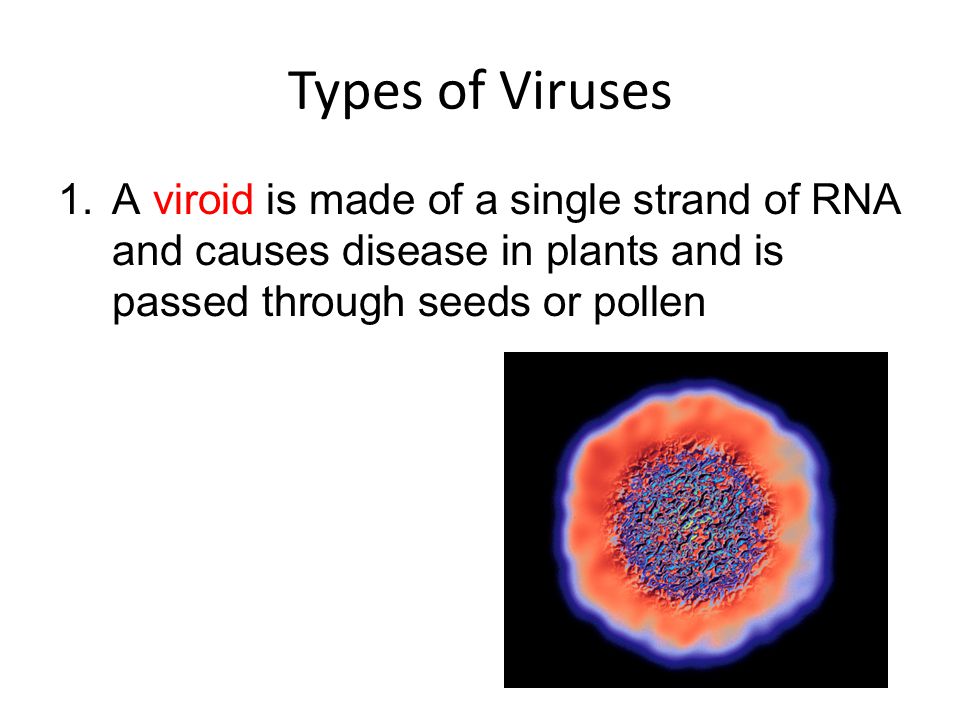 Types of Viruses

1. A viroid is made of a single strand of RNA and causes disease in plants and is passed through seeds or pollen